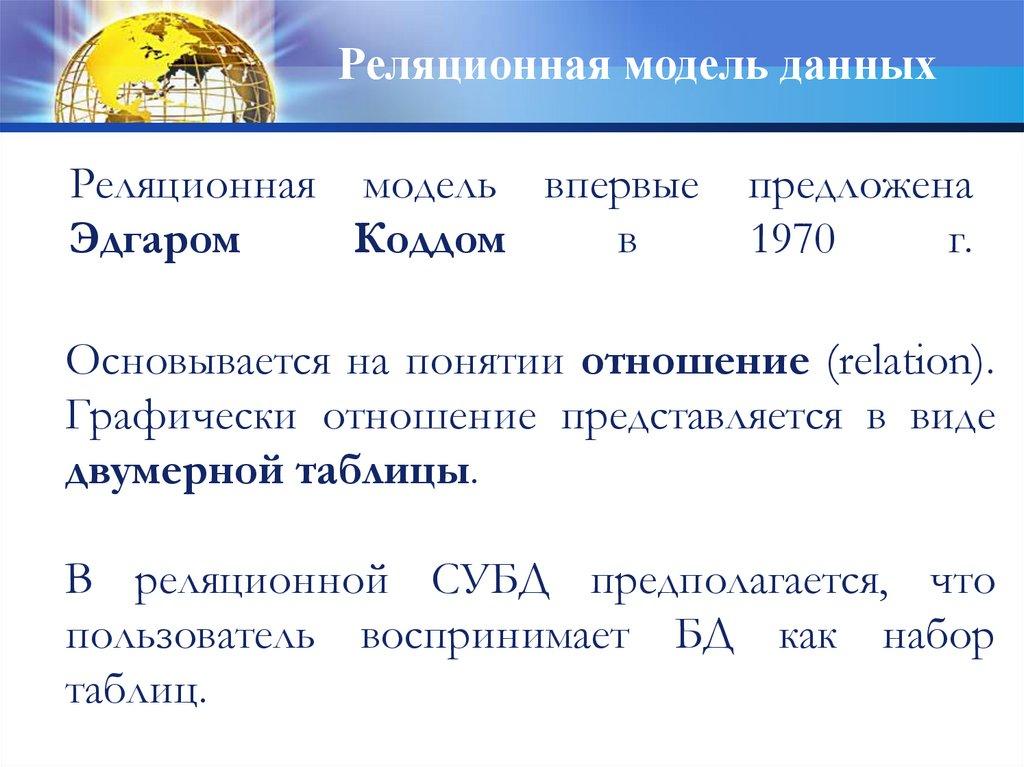 Реляционная модель данных

Реляционная модель впервые предложена Эдгаром Коддом в 1970 г.

Основывается на понятии отношение (relation). Графически отношение представляется в виде двумерной таблицы.

В реляционной СУБД предполагается, что пользователь воспринимает БД как набор таблиц.